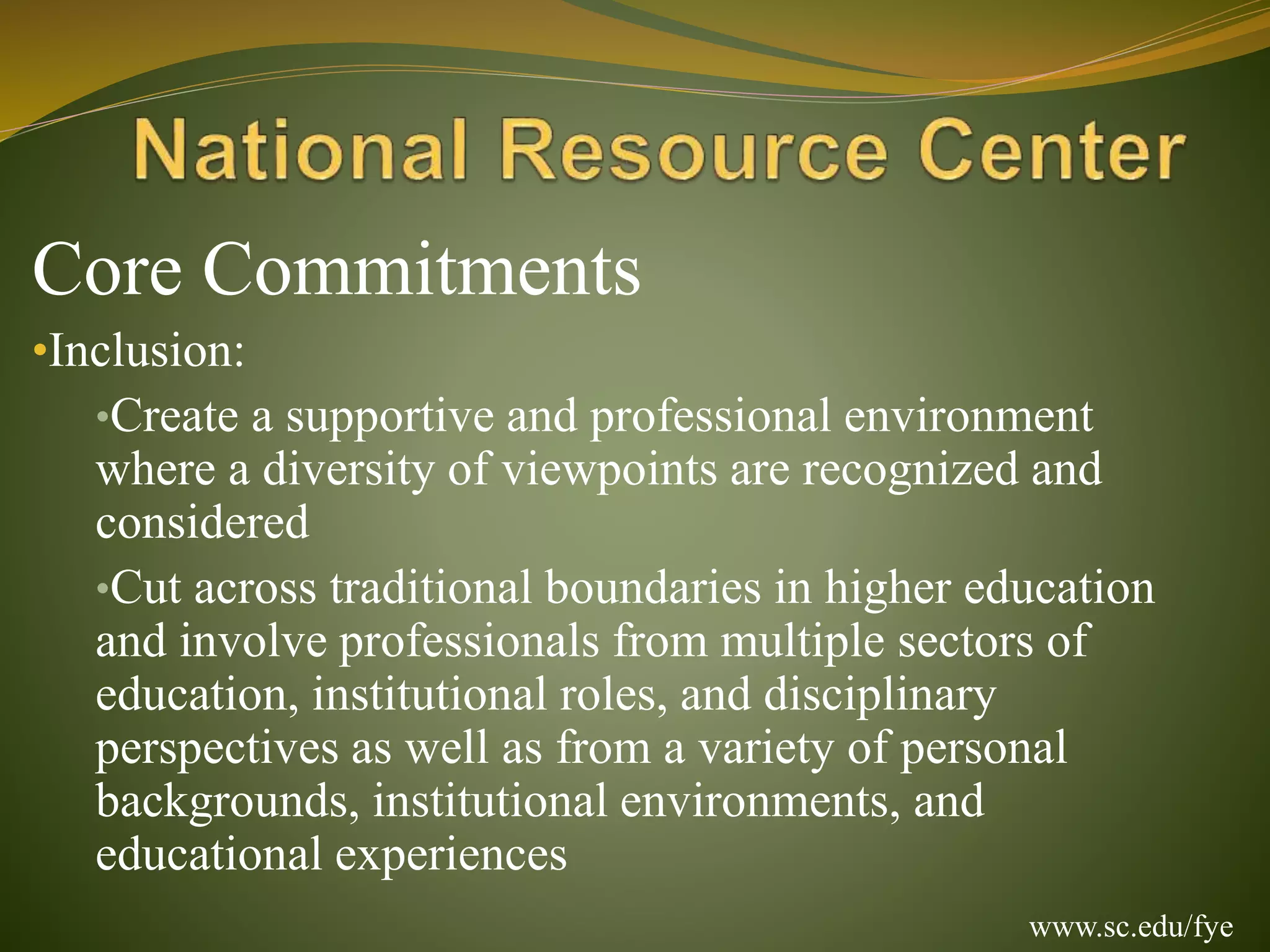 National Resource Center

Core Commitments

•Inclusion:

•Create a supportive and professional environment where a diversity of viewpoints are recognized and considered

•Cut across traditional boundaries in higher education and involve professionals from multiple sectors of education, institutional roles, and disciplinary perspectives as well as from a variety of personal backgrounds, institutional environments, and educational experiences

www.sc.edu/fye